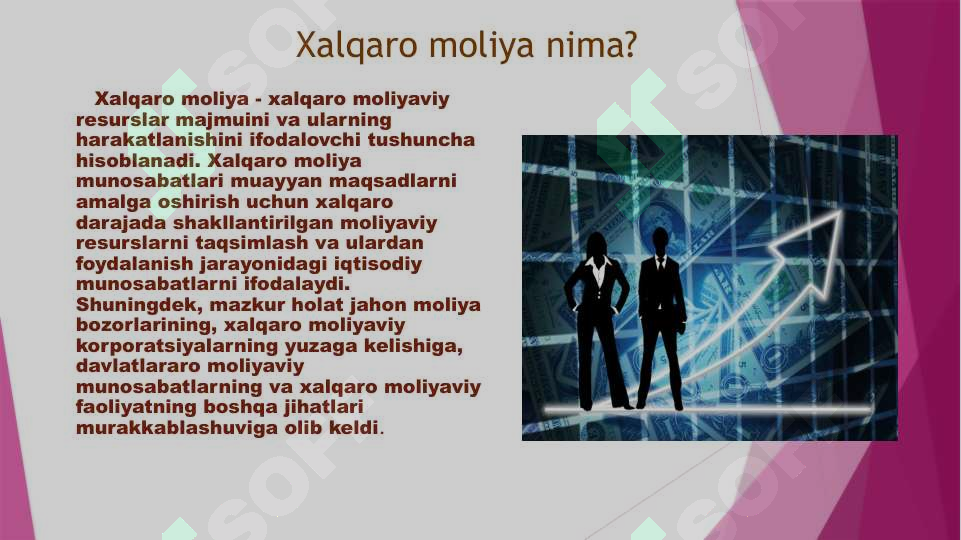 Xalqaro moliya nima?

Xalqaro moliya - xalqaro moliyaviy resurslar majmuini va ularning harakatlanishini ifodalovchi tushuncha hisoblanadi. Xalqaro moliya munosabatlari muayyan maqsadlarni amalga oshirish uchun xalqaro darajada shakllantirilgan moliyaviy resurslarni taqsimlash va ulardan foydalanish jarayonidagi iqtisodiy munosabatlarni ifodalaydi. Shuningdek, mazkur holat jahon moliya bozorlarining, xalqaro moliyaviy korporatsiyalarning yuzaga kelishiga, davlatlararo moliyaviy munosabatlarning va xalqaro moliyaviy faoliyatning boshqa jihatlari murakkablashuviga olib keldi.